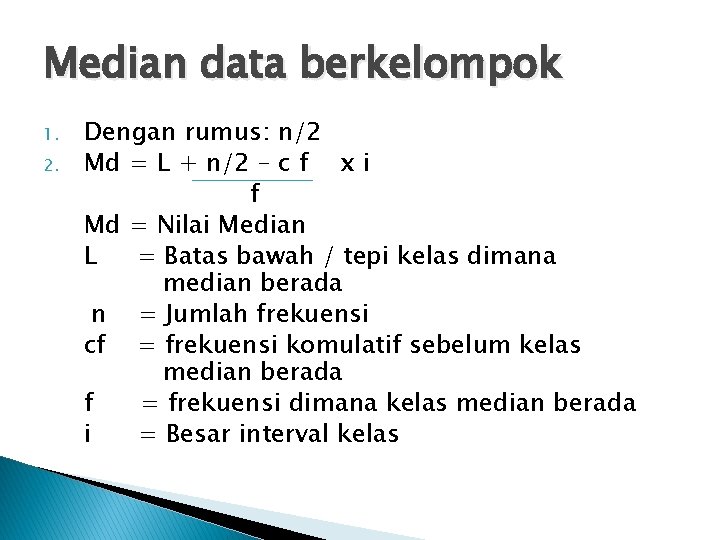 Median data berkelompok

1. Dengan rumus: n/2
2. $Md = L + \frac{n/2 - c\,f}{f} \times i$

Md = Nilai Median
L = Batas bawah / tepi kelas dimana median berada
n = Jumlah frekuensi
cf = frekuensi komulatif sebelum kelas median berada
f = frekuensi dimana kelas median berada
i = Besar interval kelas